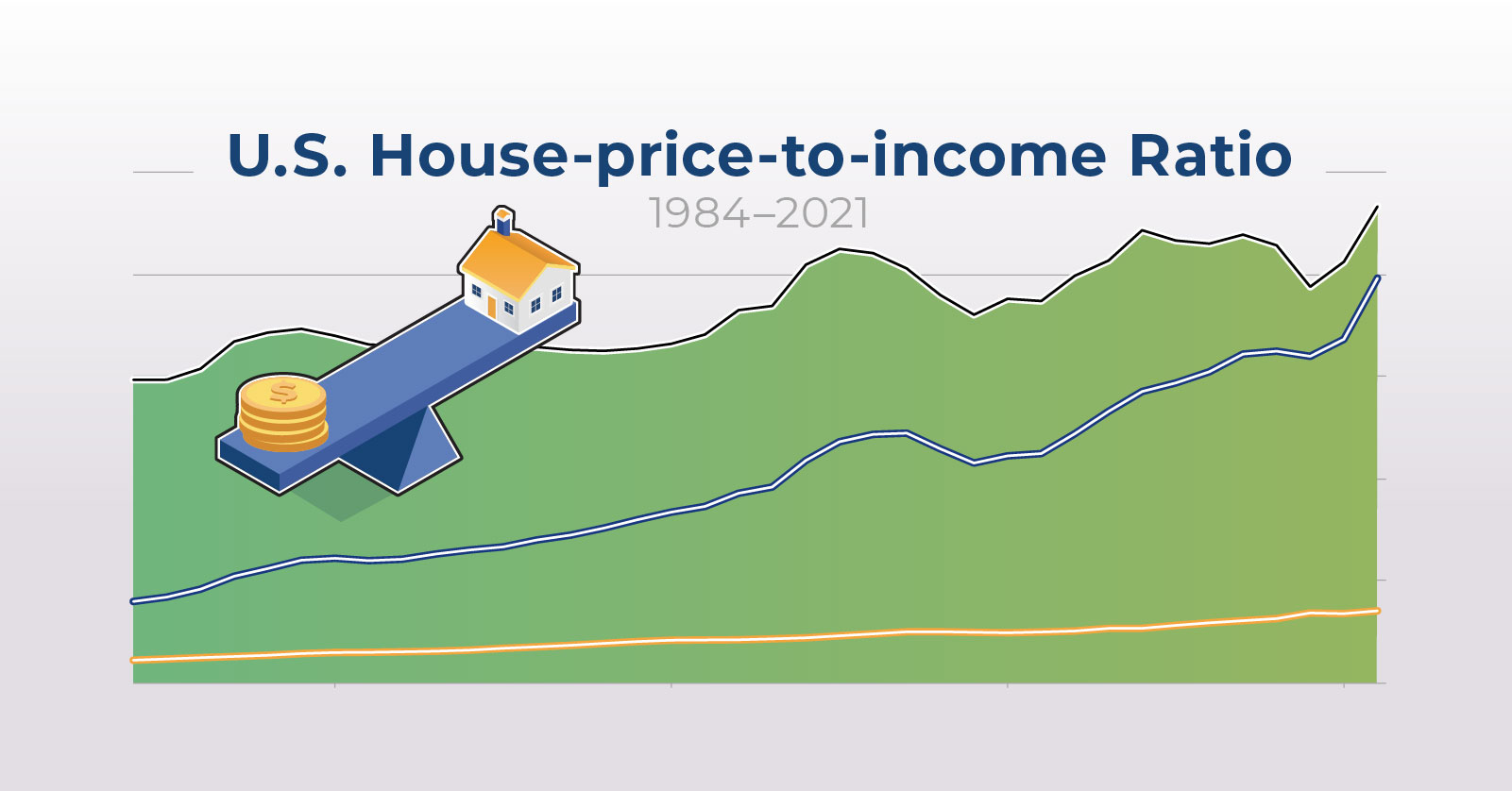 U.S. House-price-to-income Ratio

1984–2021

$